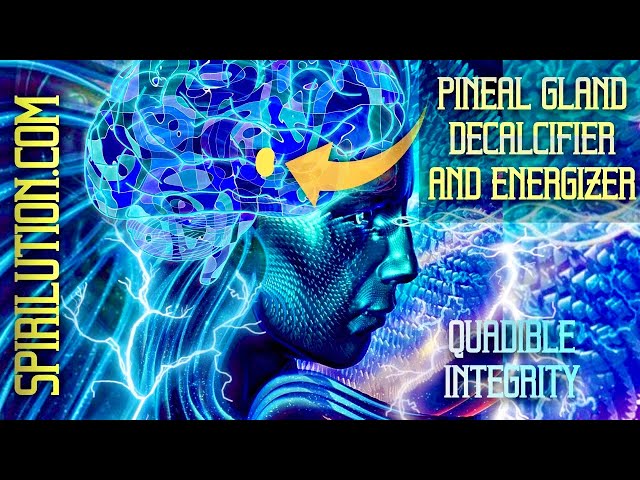 SPIRILUTION.COM

PINEAL GLAND DECALCIFIER AND ENERGIZER

QUADIBLE INTEGRITY